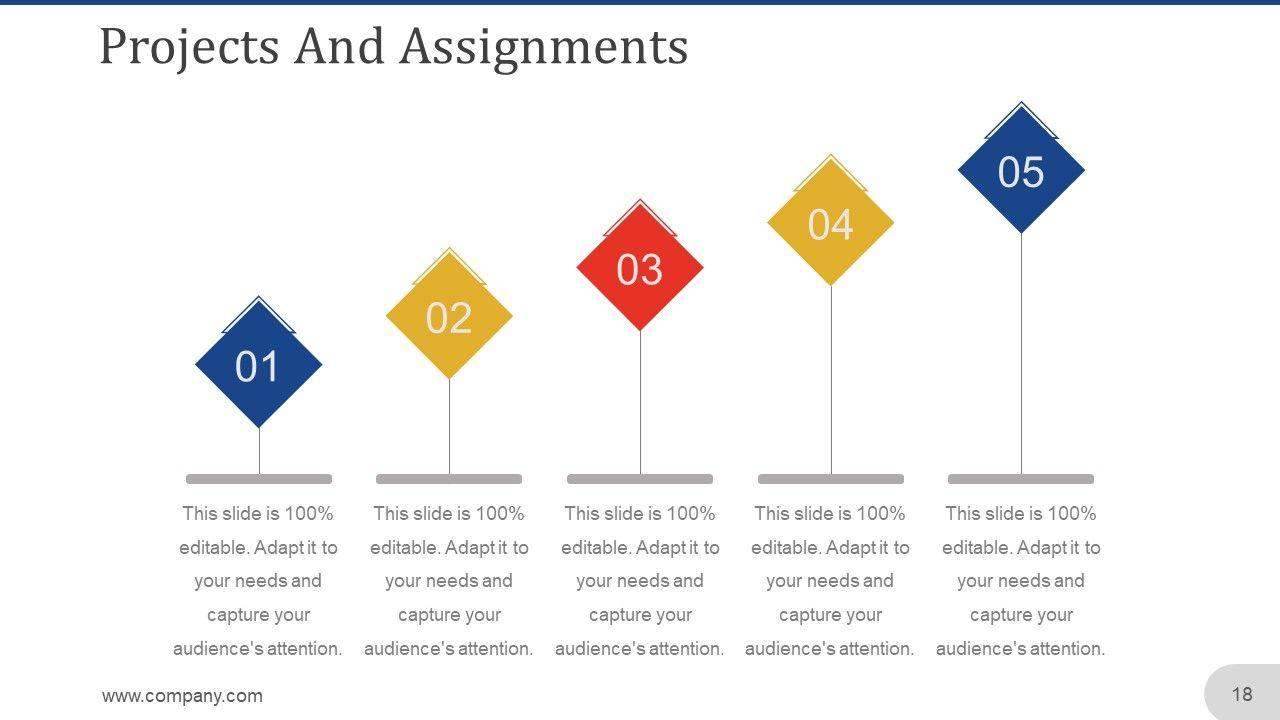 Projects And Assignments

01

02

03

04

05

This slide is 100% editable. Adapt it to your needs and capture your audience's attention.

This slide is 100% editable. Adapt it to your needs and capture your audience's attention.

This slide is 100% editable. Adapt it to your needs and capture your audience's attention.

This slide is 100% editable. Adapt it to your needs and capture your audience's attention.

This slide is 100% editable. Adapt it to your needs and capture your audience's attention.

www.company.com

18